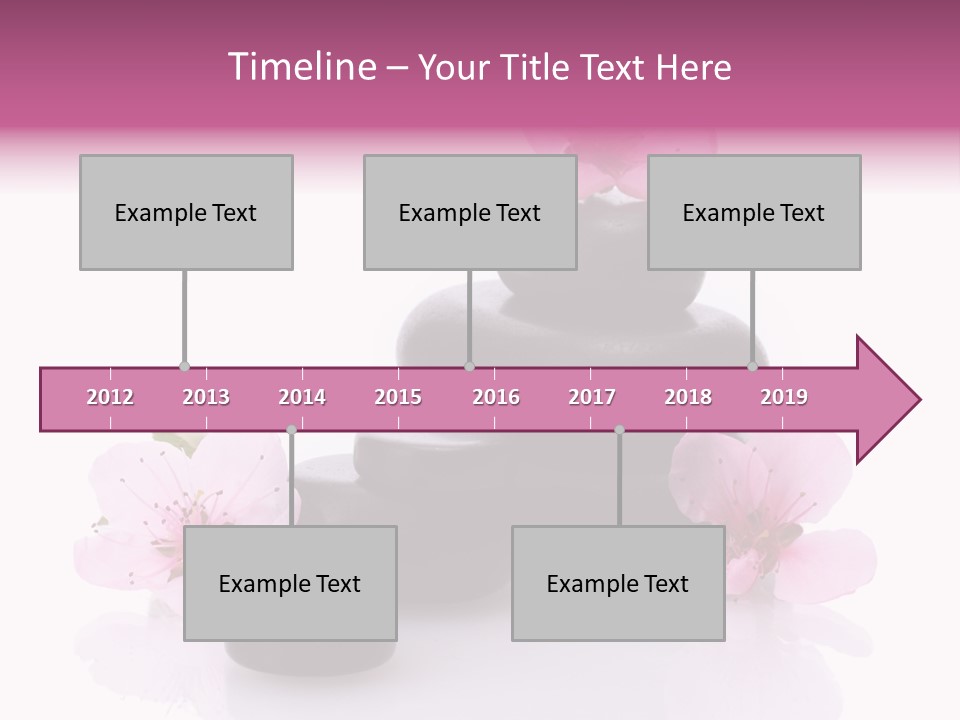 Timeline – Your Title Text Here

Example Text

Example Text

Example Text

2012 2013 2014 2015 2016 2017 2018 2019

Example Text

Example Text